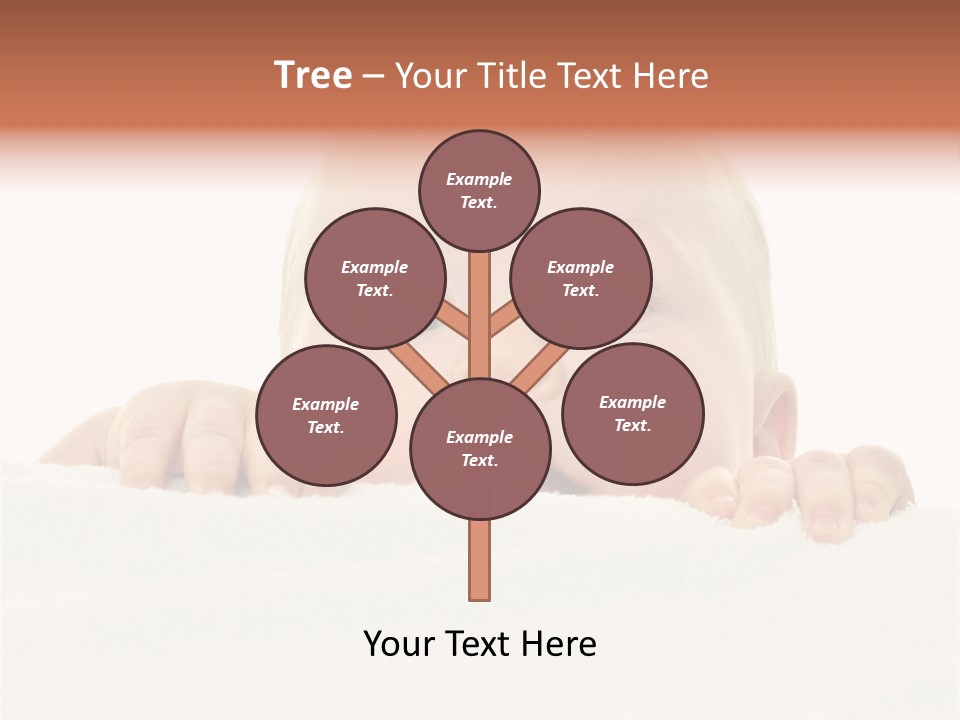 Tree – Your Title Text Here

Example Text.

Example Text.

Example Text.

Example Text.

Example Text.

Example Text.

Your Text Here